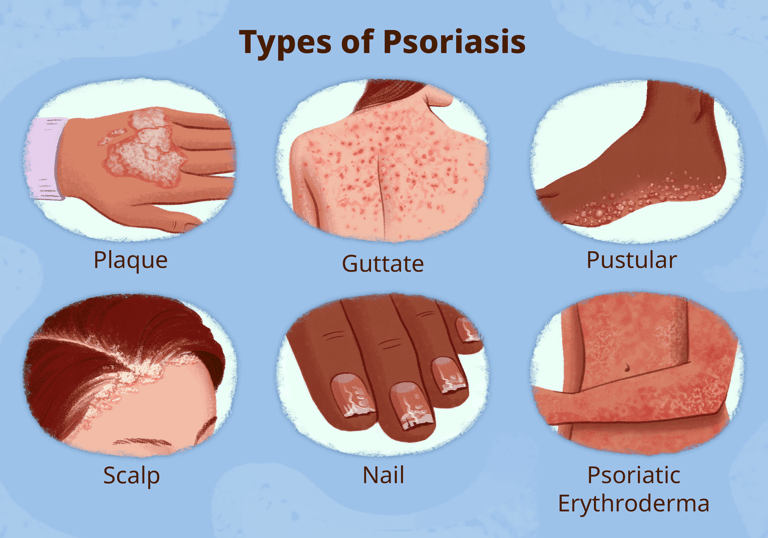 Types of Psoriasis

Plaque

Guttate

Pustular

Scalp

Nail

Psoriatic Erythroderma